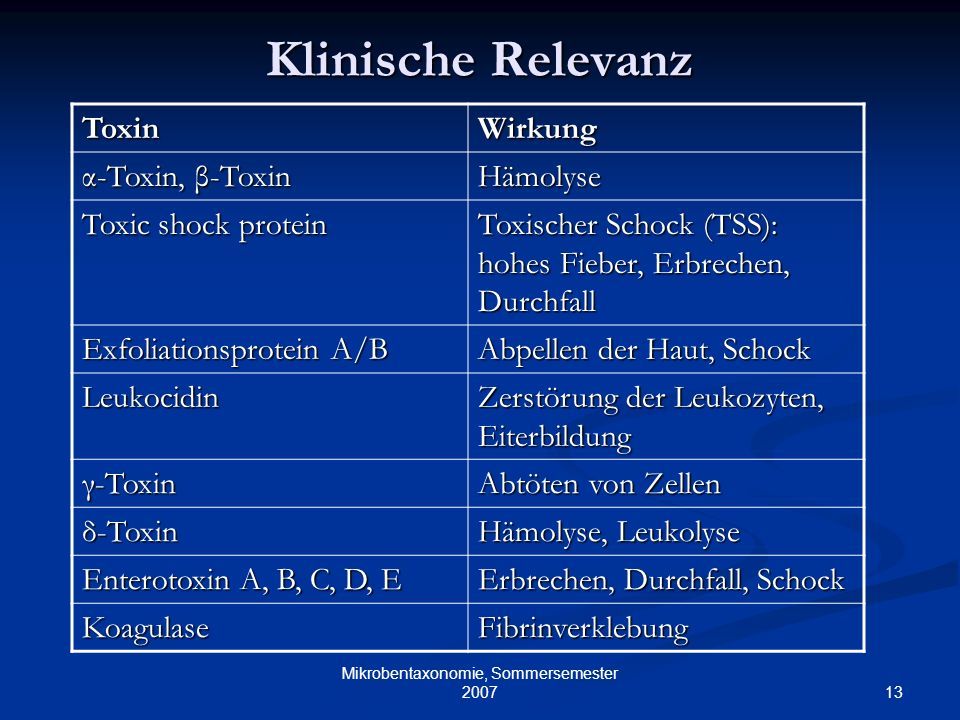 Klinische Relevanz

| Toxin | Wirkung |
|---|---|
| α-Toxin, β-Toxin | Hämolyse |
| Toxic shock protein | Toxischer Schock (TSS): hohes Fieber, Erbrechen, Durchfall |
| Exfoliationsprotein A/B | Abpellen der Haut, Schock |
| Leukocidin | Zerstörung der Leukozyten, Eiterbildung |
| γ-Toxin | Abtöten von Zellen |
| δ-Toxin | Hämolyse, Leukolyse |
| Enterotoxin A, B, C, D, E | Erbrechen, Durchfall, Schock |
| Koagulase | Fibrinverklebung |

Mikrobentaxonomie, Sommersemester 2007

13